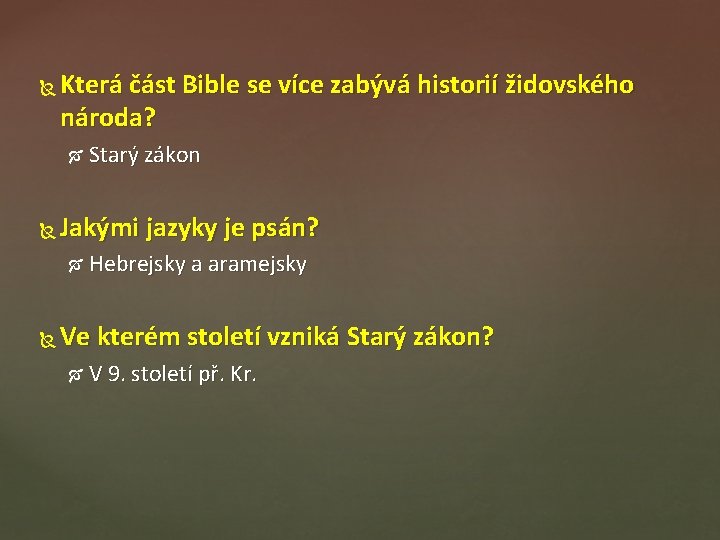 Která část Bible se více zabývá historií židovského národa?

Starý zákon

Jakými jazyky je psán?

Hebrejsky a aramejsky

Ve kterém století vzniká Starý zákon?

V 9. století př. Kr.